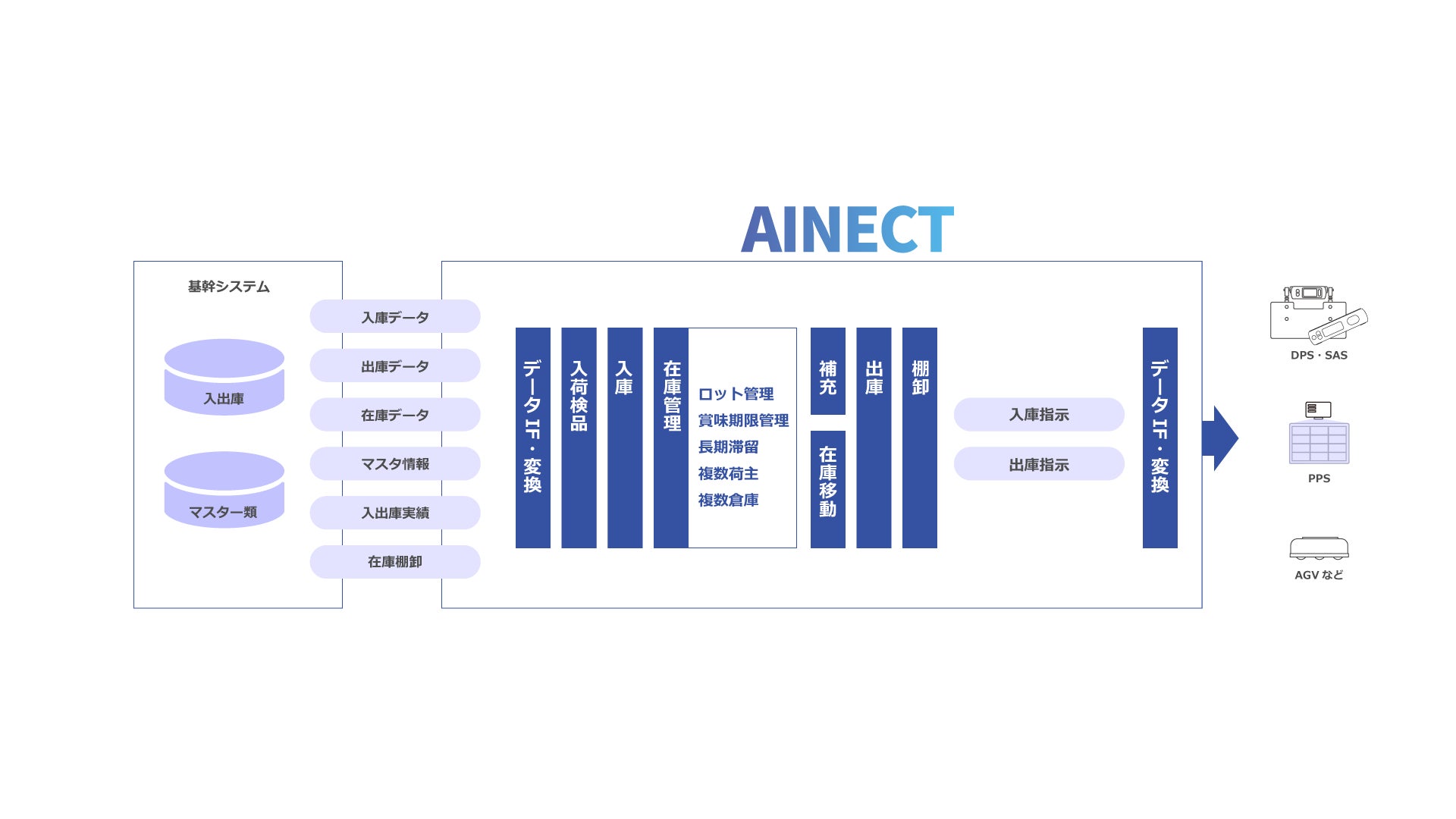 AINECT

基幹システム

入出庫

マスター類

入庫データ

出庫データ

在庫データ

マスタ情報

入出庫実績

在庫棚卸

データIF・変換

入荷検品

入庫

在庫管理

ロット管理
賞味期限管理
長期滞留
複数荷主
複数倉庫

補充

在庫移動

出庫

棚卸

入庫指示

出庫指示

データIF・変換

DPS・SAS

PPS

AGV など